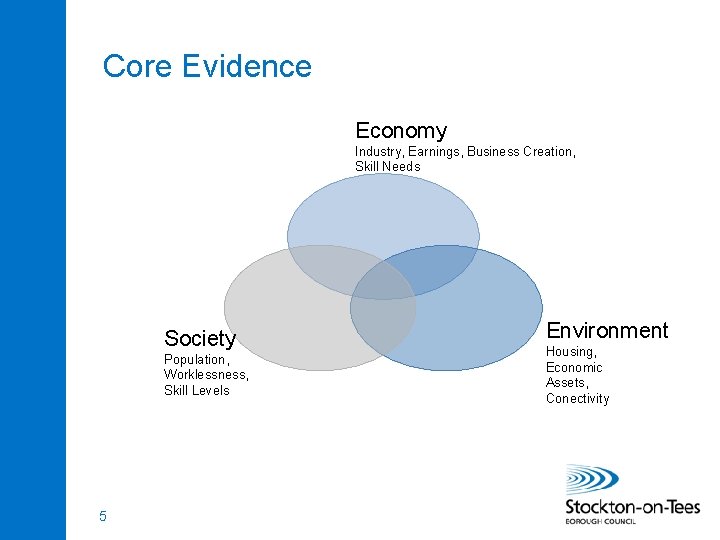 Core Evidence

Economy
Industry, Earnings, Business Creation, Skill Needs

Society
Population, Worklessness, Skill Levels

Environment
Housing, Economic Assets, Conectivity

5

Stockton-on-Tees
BOROUGH COUNCIL